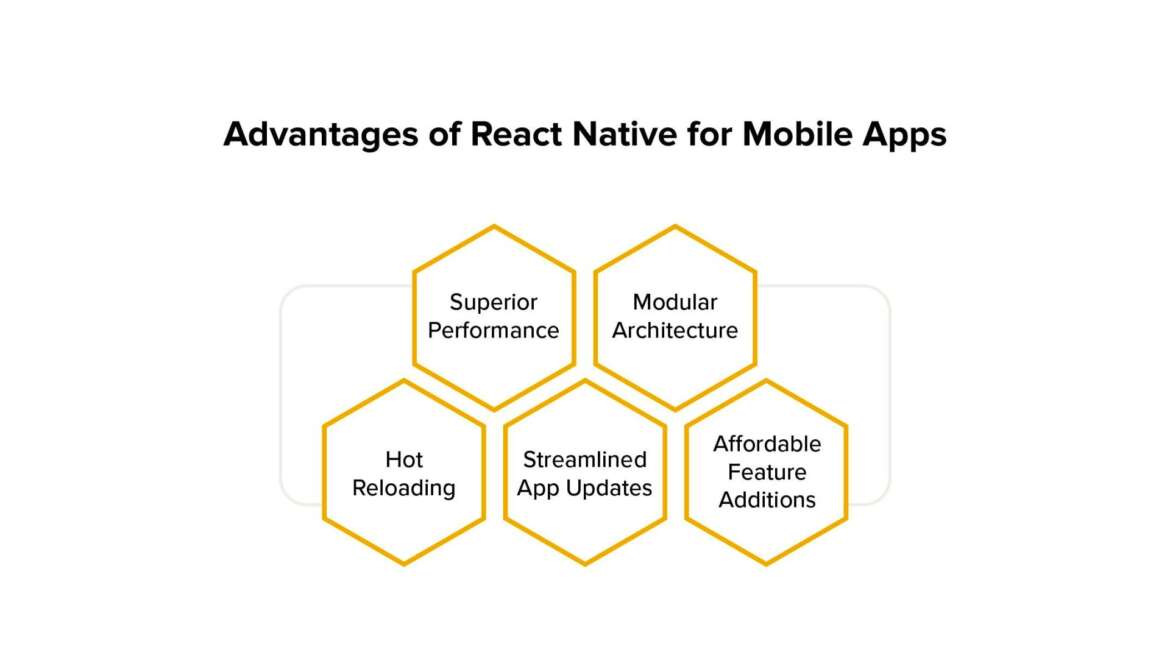 Advantages of React Native for Mobile Apps

Superior Performance

Modular Architecture

Hot Reloading

Streamlined App Updates

Affordable Feature Additions